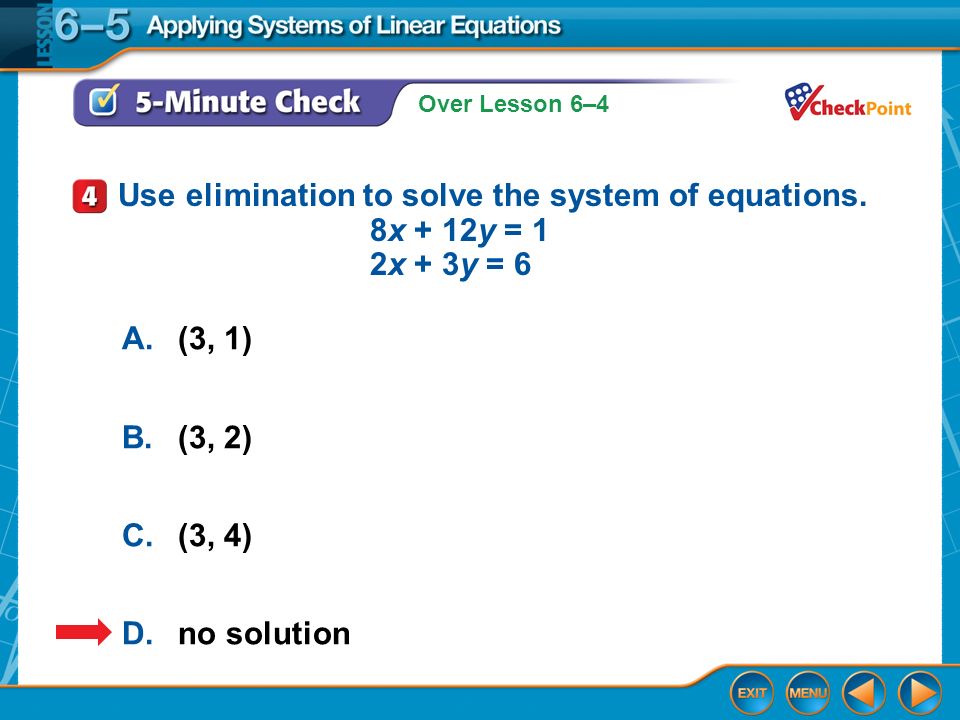 LESSON 6–5 Applying Systems of Linear Equations

5-Minute Check Over Lesson 6–4

CheckPoint

4 Use elimination to solve the system of equations.
$8x + 12y = 1$
$2x + 3y = 6$

A. (3, 1)

B. (3, 2)

C. (3, 4)

D. no solution

EXIT MENU